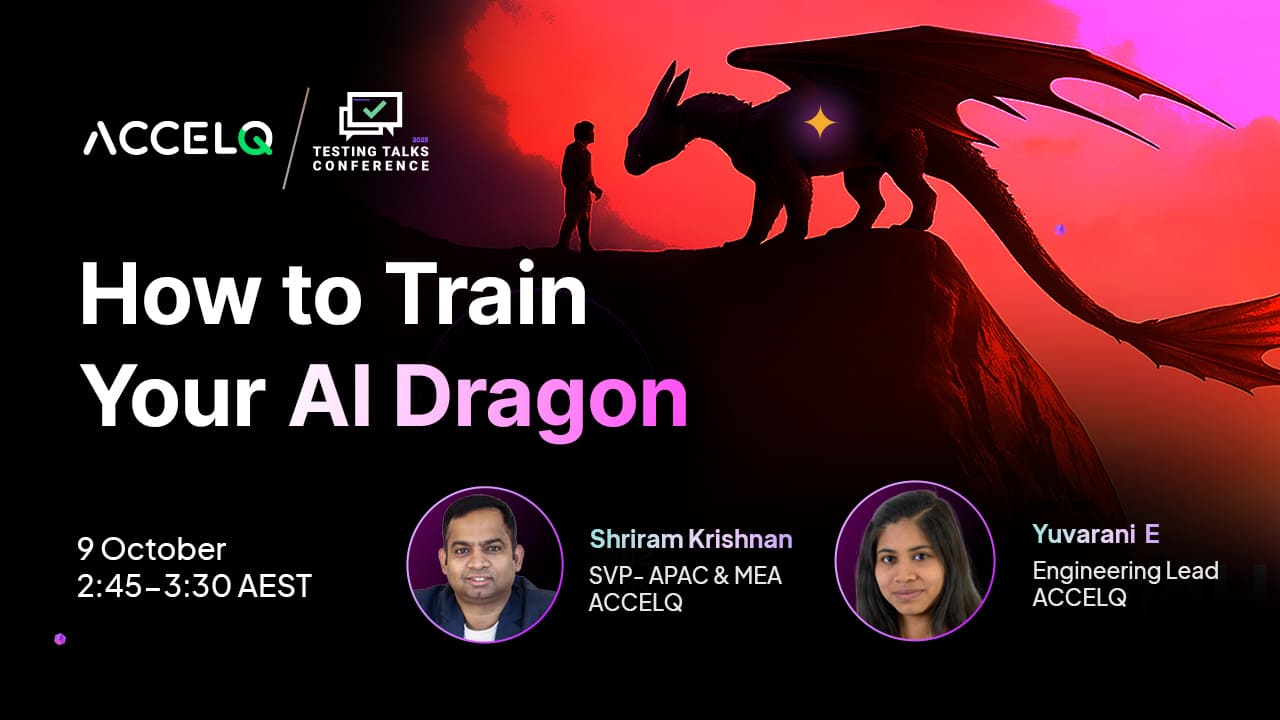 ACCELQ

2025
TESTING TALKS
CONFERENCE

How to Train Your AI Dragon

9 October
2:45–3:30 AEST

Shriram Krishnan
SVP- APAC & MEA
ACCELQ

Yuvarani E
Engineering Lead
ACCELQ